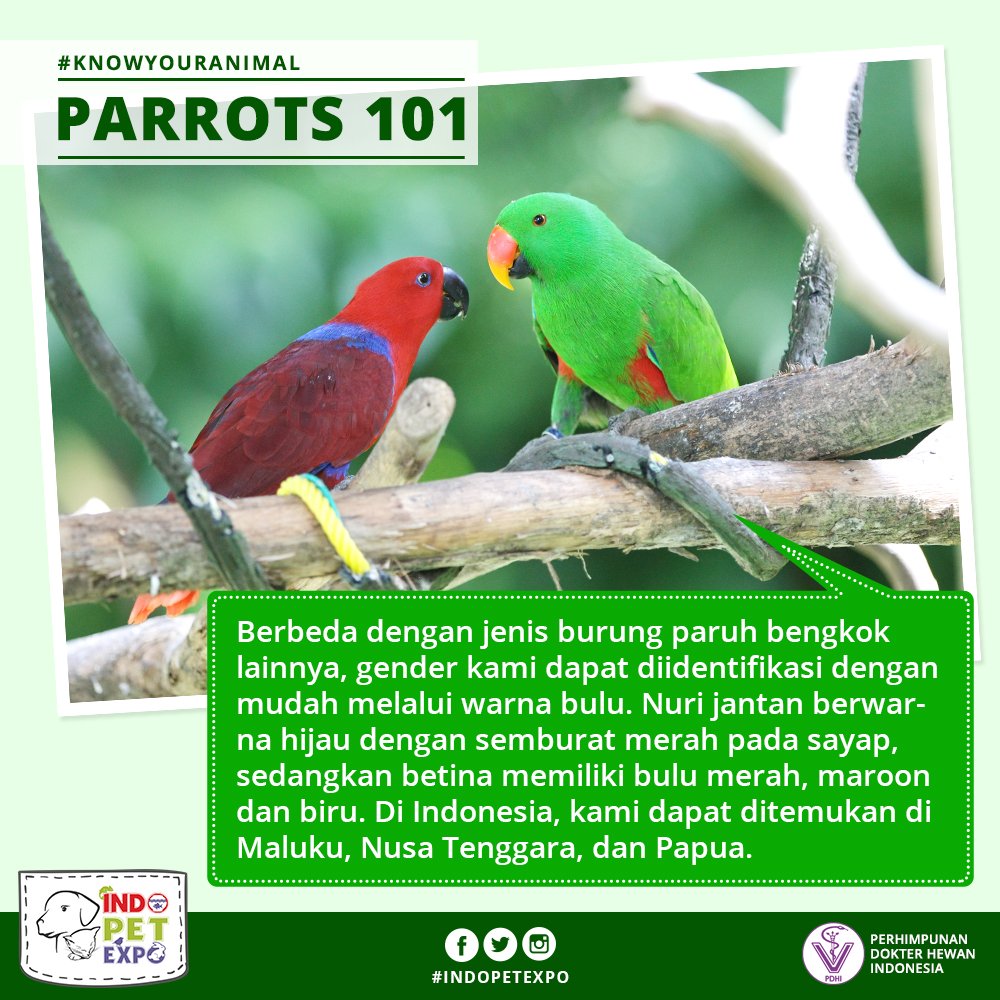 #KNOWYOURANIMAL

PARROTS 101

Berbeda dengan jenis burung paruh bengkok lainnya, gender kami dapat diidentifikasi dengan mudah melalui warna bulu. Nuri jantan berwarna hijau dengan semburat merah pada sayap, sedangkan betina memiliki bulu merah, maroon dan biru. Di Indonesia, kami dapat ditemukan di Maluku, Nusa Tenggara, dan Papua.

INDO PET EXPO

#INDOPETEXPO

PDHI

PERHIMPUNAN DOKTER HEWAN INDONESIA